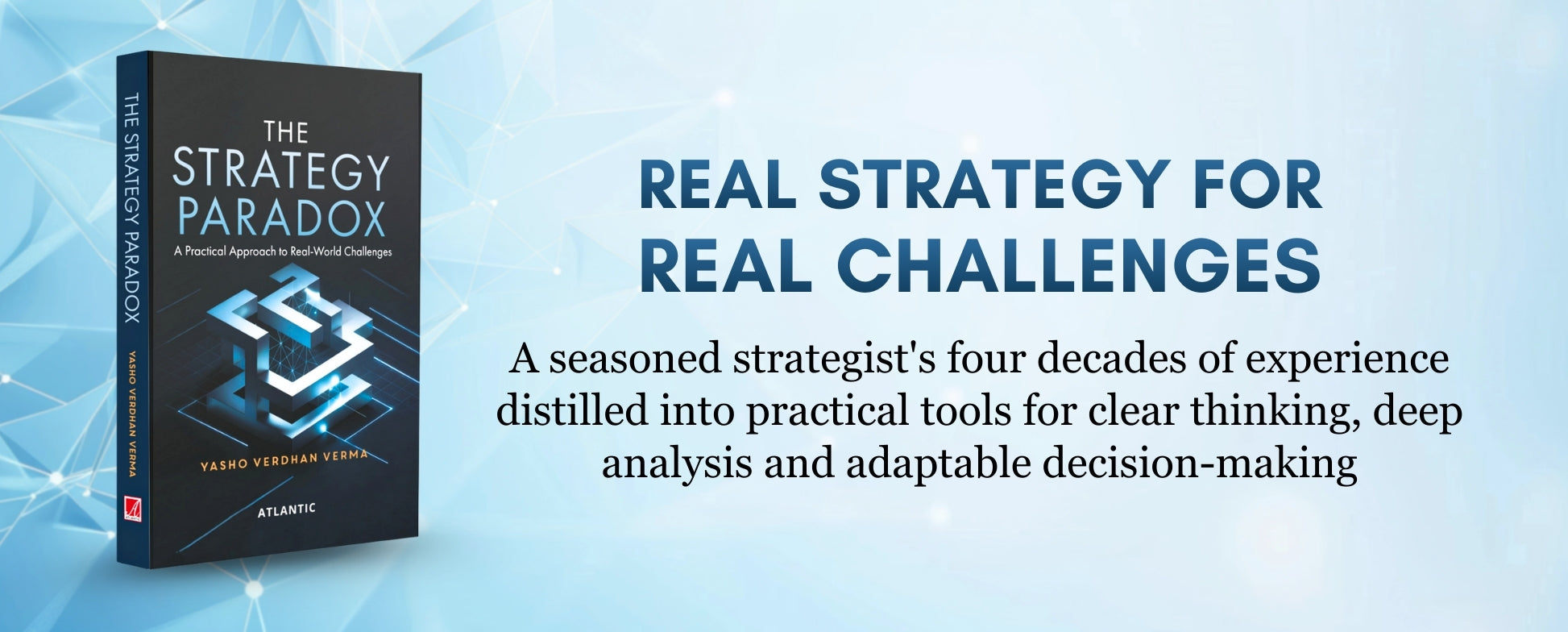 THE STRATEGY PARADOX

YASHO VERDHAN VERMA

THE STRATEGY PARADOX

A Practical Approach to Real-World Challenges

YASHO VERDHAN VERMA

ATLANTIC

REAL STRATEGY FOR REAL CHALLENGES

A seasoned strategist's four decades of experience distilled into practical tools for clear thinking, deep analysis and adaptable decision-making